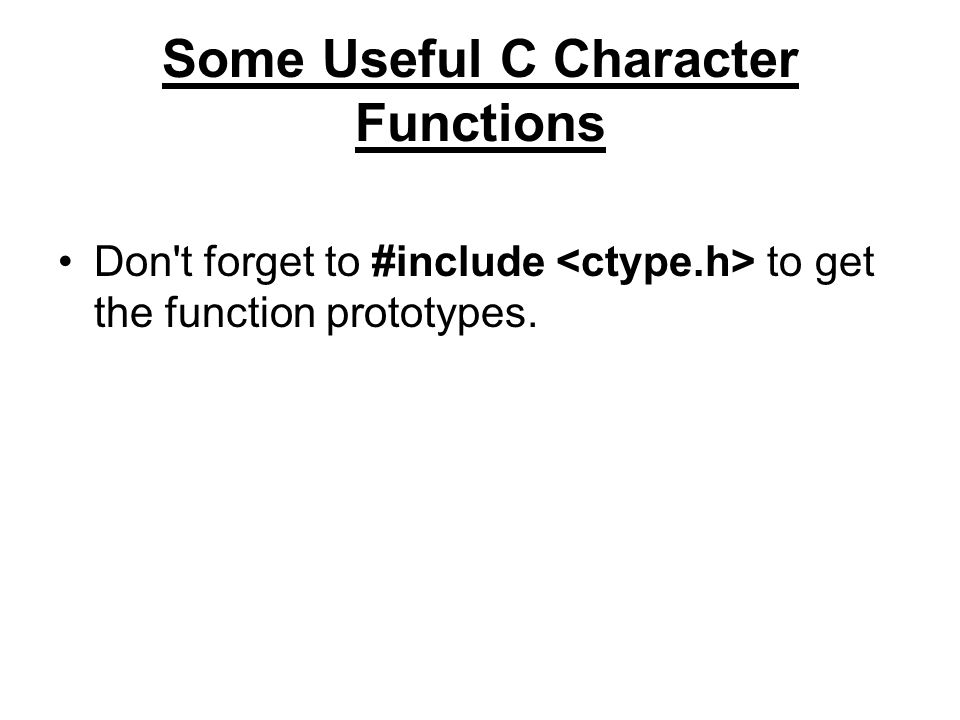 Some Useful C Character Functions

• Don't forget to #include <ctype.h> to get the function prototypes.